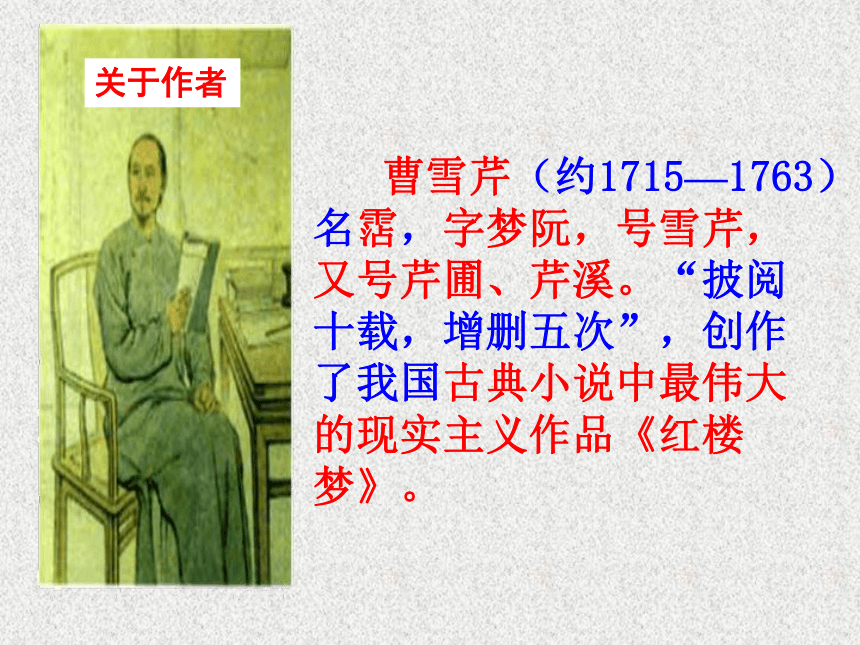 关于作者

曹雪芹（约1715—1763）名霑，字梦阮，号雪芹，又号芹圃、芹溪。“披阅十载，增删五次”，创作了我国古典小说中最伟大的现实主义作品《红楼梦》。